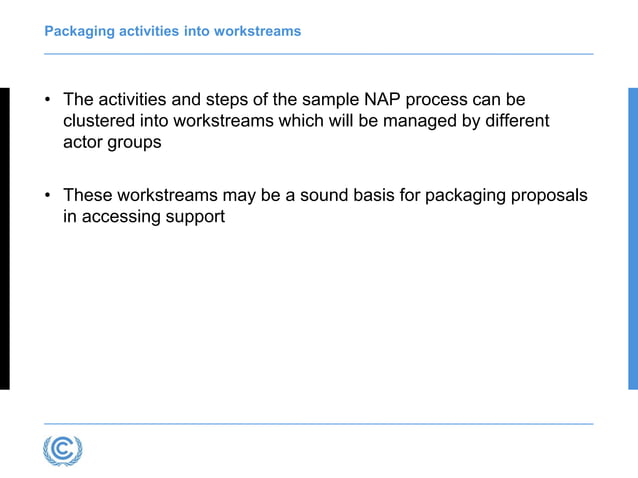 Packaging activities into workstreams

• The activities and steps of the sample NAP process can be clustered into workstreams which will be managed by different actor groups

• These workstreams may be a sound basis for packaging proposals in accessing support